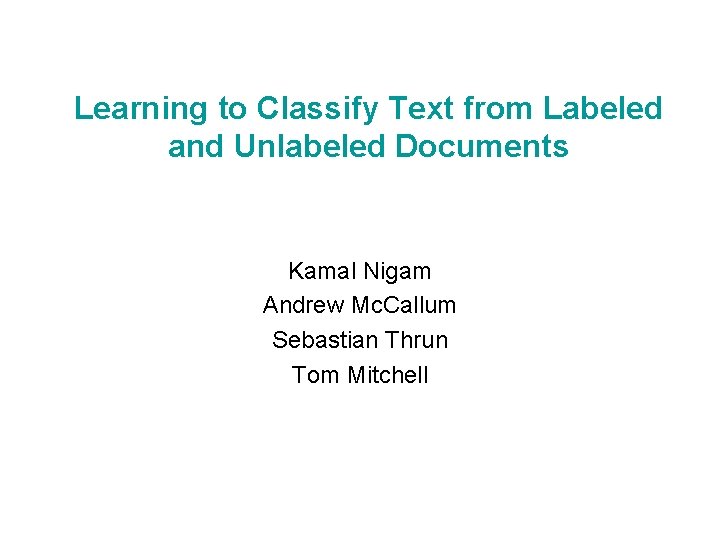 Learning to Classify Text from Labeled and Unlabeled Documents

Kamal Nigam
Andrew McCallum
Sebastian Thrun
Tom Mitchell